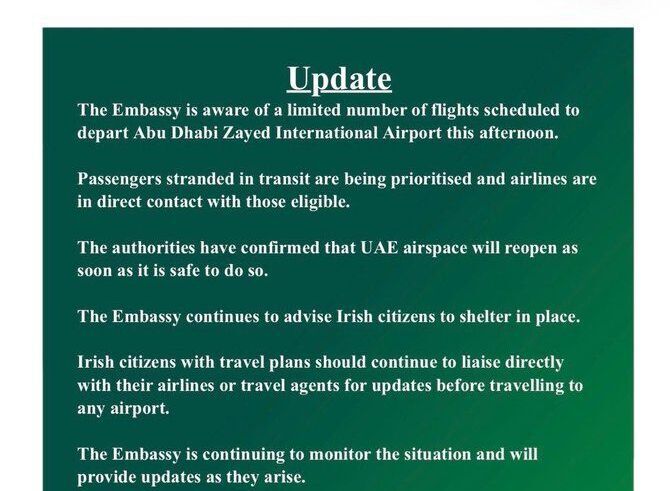 Update

The Embassy is aware of a limited number of flights scheduled to depart Abu Dhabi Zayed International Airport this afternoon.

Passengers stranded in transit are being prioritised and airlines are in direct contact with those eligible.

The authorities have confirmed that UAE airspace will reopen as soon as it is safe to do so.

The Embassy continues to advise Irish citizens to shelter in place.

Irish citizens with travel plans should continue to liaise directly with their airlines or travel agents for updates before travelling to any airport.

The Embassy is continuing to monitor the situation and will provide updates as they arise.